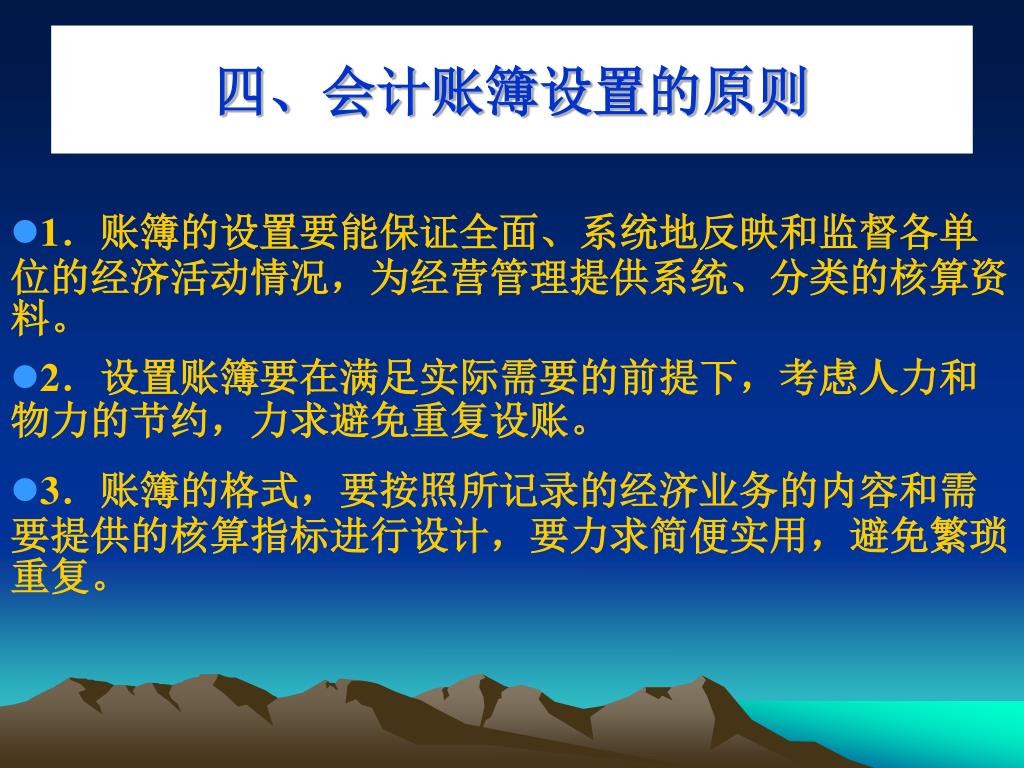 四、会计账簿设置的原则

●1．账簿的设置要能保证全面、系统地反映和监督各单位的经济活动情况，为经营管理提供系统、分类的核算资料。

●2．设置账簿要在满足实际需要的前提下，考虑人力和物力的节约，力求避免重复设账。

●3．账簿的格式，要按照所记录的经济业务的内容和需要提供的核算指标进行设计，要力求简便实用，避免繁琐重复。